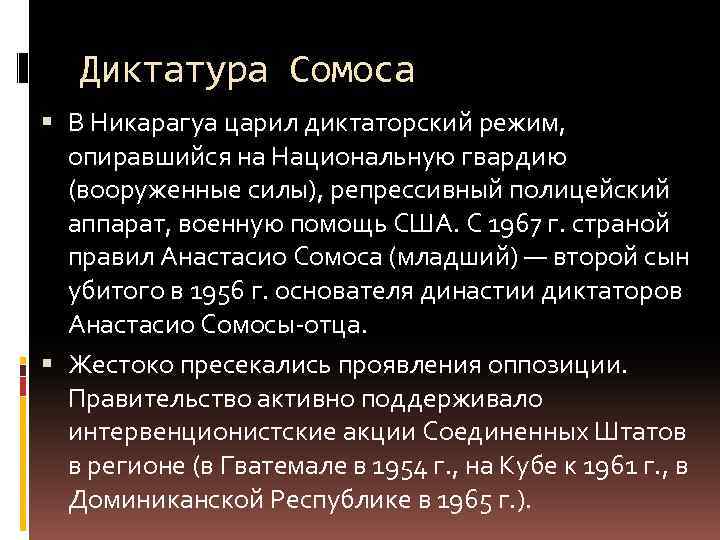 Диктатура Сомоса

▪ В Никарагуа царил диктаторский режим, опиравшийся на Национальную гвардию (вооруженные силы), репрессивный полицейский аппарат, военную помощь США. С 1967 г. страной правил Анастасио Сомоса (младший) — второй сын убитого в 1956 г. основателя династии диктаторов Анастасио Сомосы-отца.

▪ Жестоко пресекались проявления оппозиции. Правительство активно поддерживало интервенционистские акции Соединенных Штатов в регионе (в Гватемале в 1954 г., на Кубе к 1961 г., в Доминиканской Республике в 1965 г.).